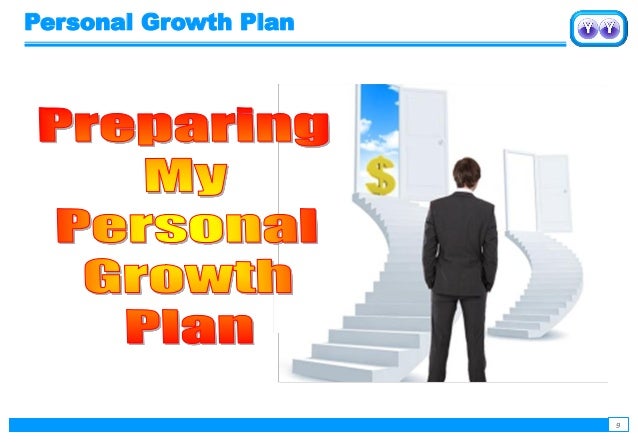 Personal Growth Plan

Preparing My Personal Growth Plan

$

9